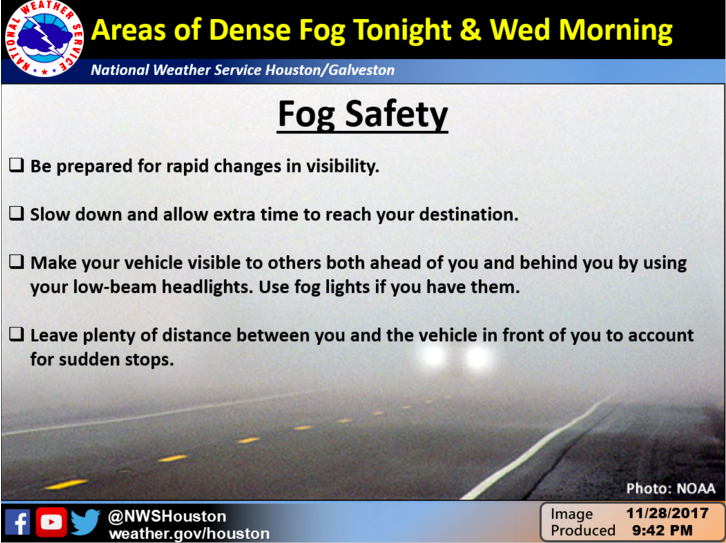 NATIONAL WEATHER SERVICE

Areas of Dense Fog Tonight & Wed Morning

National Weather Service Houston/Galveston

Fog Safety

❑ Be prepared for rapid changes in visibility.

❑ Slow down and allow extra time to reach your destination.

❑ Make your vehicle visible to others both ahead of you and behind you by using your low-beam headlights. Use fog lights if you have them.

❑ Leave plenty of distance between you and the vehicle in front of you to account for sudden stops.

Photo: NOAA

@NWSHouston
weather.gov/houston

Image Produced 11/28/2017 9:42 PM